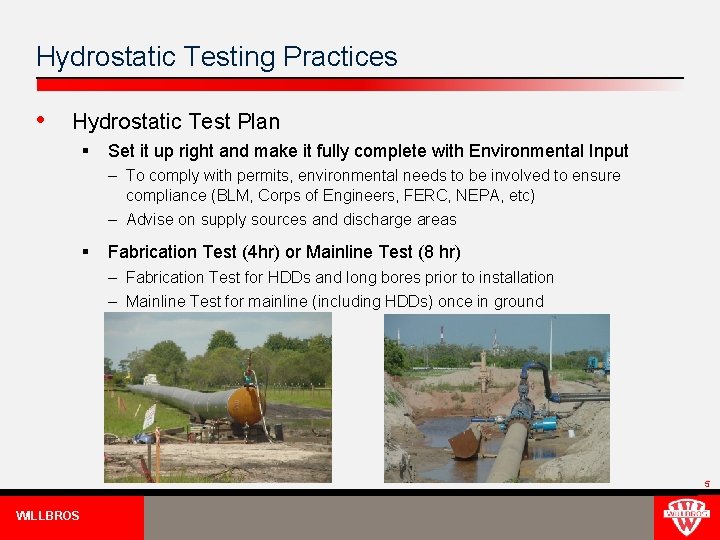 Hydrostatic Testing Practices

• Hydrostatic Test Plan
 ▪ Set it up right and make it fully complete with Environmental Input
 – To comply with permits, environmental needs to be involved to ensure compliance (BLM, Corps of Engineers, FERC, NEPA, etc)
 – Advise on supply sources and discharge areas
 ▪ Fabrication Test (4hr) or Mainline Test (8 hr)
 – Fabrication Test for HDDs and long bores prior to installation
 – Mainline Test for mainline (including HDDs) once in ground

5

WILLBROS

WILLBROS